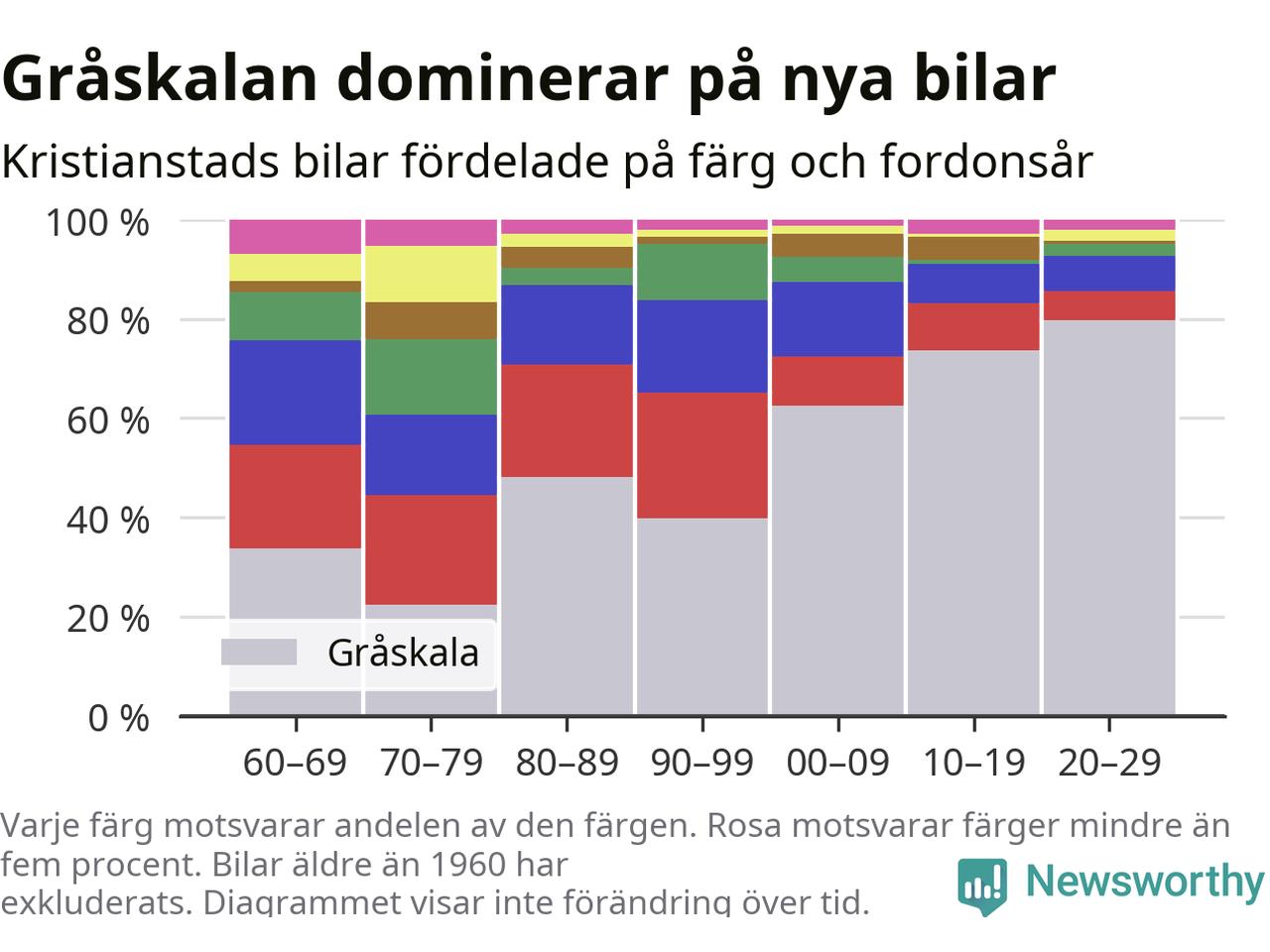 Gråskalan dominerar på nya bilar

Kristianstads bilar fördelade på färg och fordonsår

100 %
80 %
60 %
40 %
20 %
0 %

Gråskala

60–69
70–79
80–89
90–99
00–09
10–19
20–29

Varje färg motsvarar andelen av den färgen. Rosa motsvarar färger mindre än fem procent. Bilar äldre än 1960 har exkluderats. Diagrammet visar inte förändring över tid.

Newsworthy